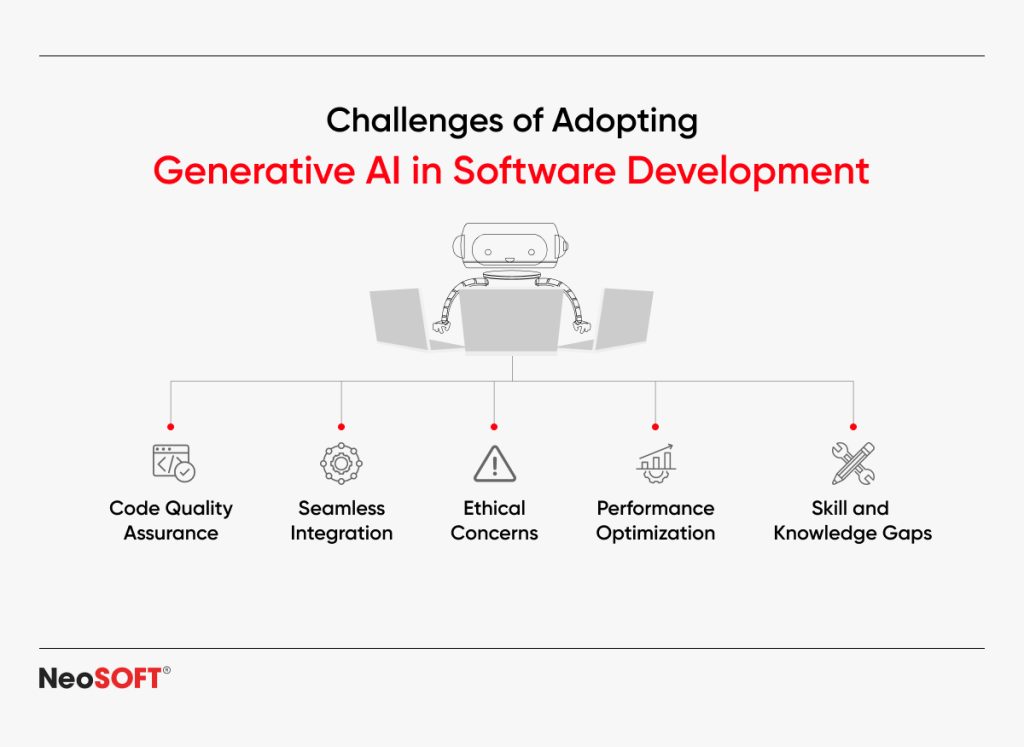 Challenges of Adopting
Generative AI in Software Development

Code Quality Assurance

Seamless Integration

Ethical Concerns

Performance Optimization

Skill and Knowledge Gaps

NeoSOFT®